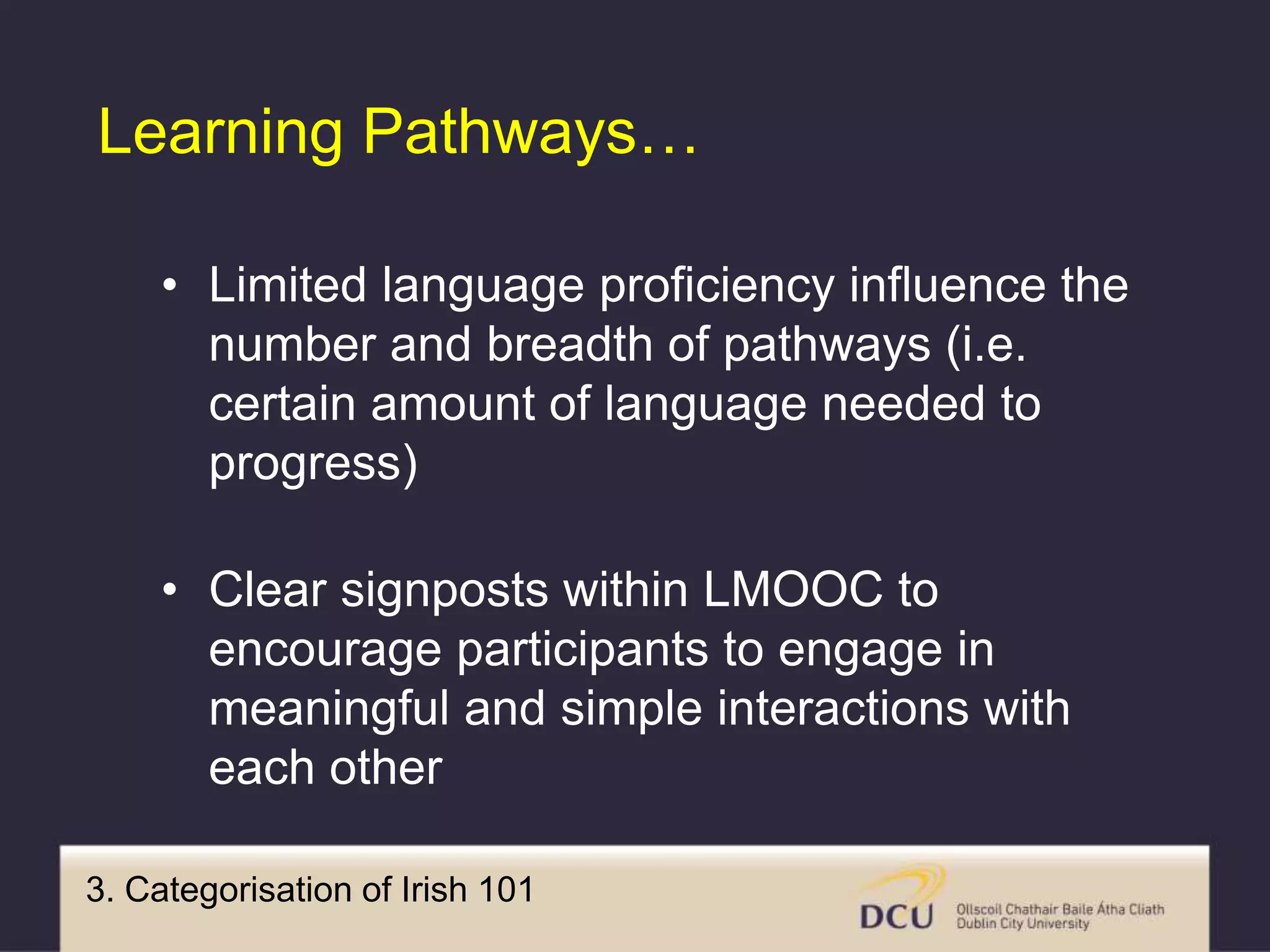 Learning Pathways…

• Limited language proficiency influence the number and breadth of pathways (i.e. certain amount of language needed to progress)

• Clear signposts within LMOOC to encourage participants to engage in meaningful and simple interactions with each other

3. Categorisation of Irish 101

DCU Ollscoil Chathair Baile Átha Cliath Dublin City University